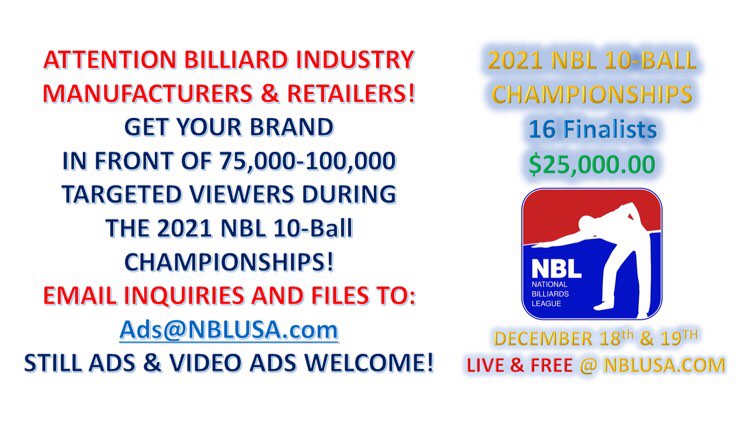 ATTENTION BILLIARD INDUSTRY MANUFACTURERS & RETAILERS!
GET YOUR BRAND IN FRONT OF 75,000-100,000 TARGETED VIEWERS DURING THE 2021 NBL 10-Ball CHAMPIONSHIPS!
EMAIL INQUIRIES AND FILES TO:
Ads@NBLUSA.com
STILL ADS & VIDEO ADS WELCOME!

2021 NBL 10-BALL CHAMPIONSHIPS
16 Finalists
$25,000.00

NBL
NATIONAL BILLIARDS LEAGUE

DECEMBER 18th & 19TH
LIVE & FREE @ NBLUSA.COM